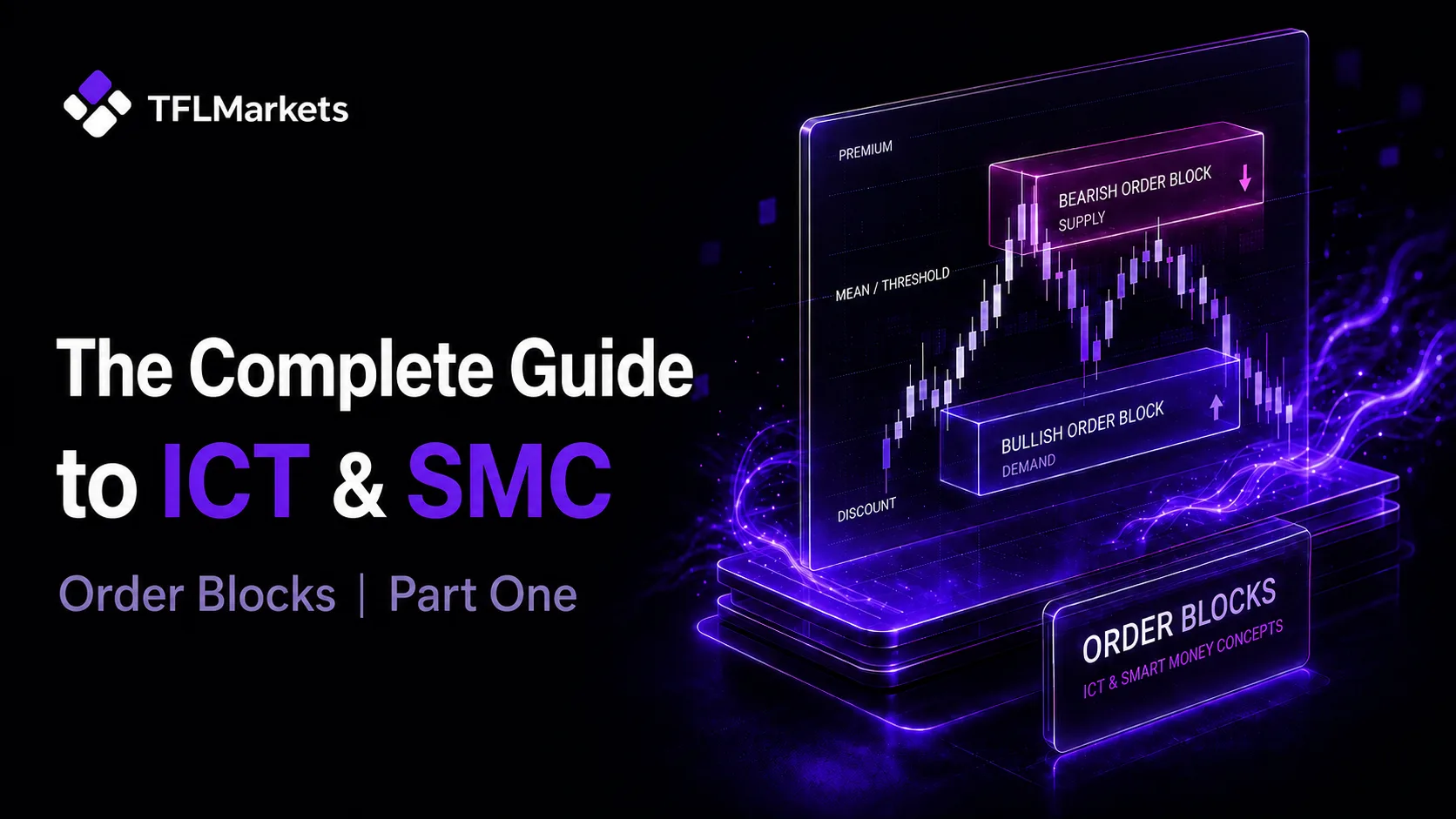 TFLMarkets

The Complete Guide to ICT & SMC

Order Blocks | Part One

PREMIUM

BEARISH ORDER BLOCK
SUPPLY

MEAN / THRESHOLD

BULLISH ORDER BLOCK
DEMAND

DISCOUNT

ORDER BLOCKS
ICT & SMART MONEY CONCEPTS